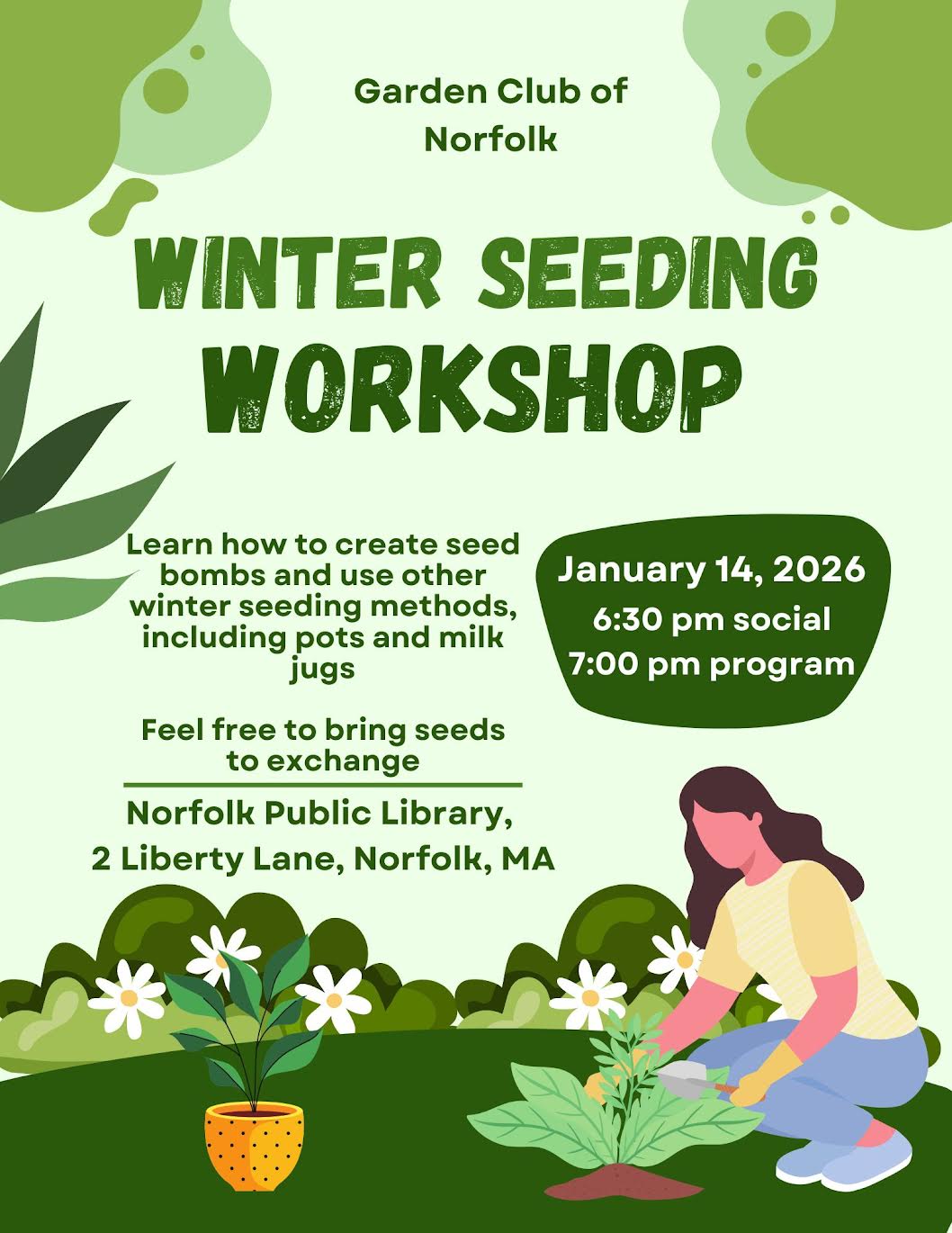 Garden Club of Norfolk

WINTER SEEDING WORKSHOP

Learn how to create seed bombs and use other winter seeding methods, including pots and milk jugs

Feel free to bring seeds to exchange

Norfolk Public Library,
2 Liberty Lane, Norfolk, MA

January 14, 2026
6:30 pm social
7:00 pm program